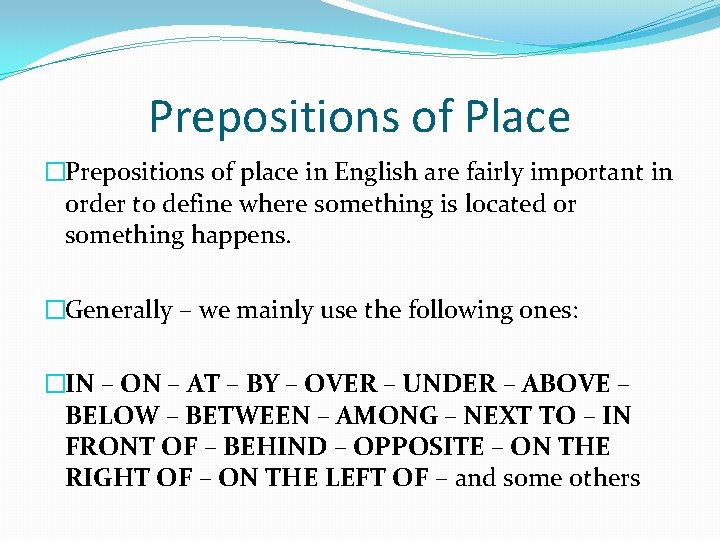 Prepositions of Place

□Prepositions of place in English are fairly important in order to define where something is located or something happens.

□Generally – we mainly use the following ones:

□IN – ON – AT – BY – OVER – UNDER – ABOVE – BELOW – BETWEEN – AMONG – NEXT TO – IN FRONT OF – BEHIND – OPPOSITE – ON THE RIGHT OF – ON THE LEFT OF – and some others